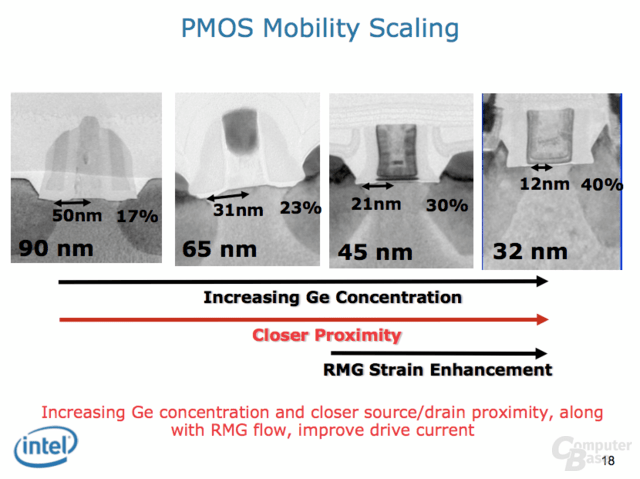 PMOS Mobility Scaling

50nm 17%

90 nm

31nm 23%

65 nm

21nm 30%

45 nm

12nm 40%

32 nm

Increasing Ge Concentration

Closer Proximity

RMG Strain Enhancement

Increasing Ge concentration and closer source/drain proximity, along with RMG flow, improve drive current

intel

Computer Base

18